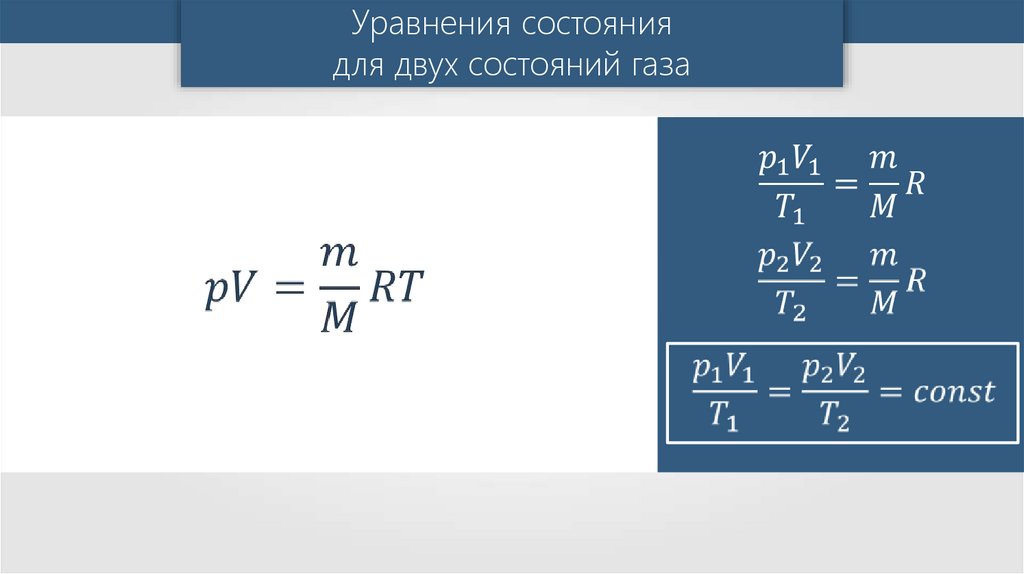 Уравнения состояния
для двух состояний газа

$pV = \frac{m}{M}RT$

$\frac{p_1V_1}{T_1} = \frac{m}{M}R$

$\frac{p_2V_2}{T_2} = \frac{m}{M}R$

$\frac{p_1V_1}{T_1} = \frac{p_2V_2}{T_2} = const$